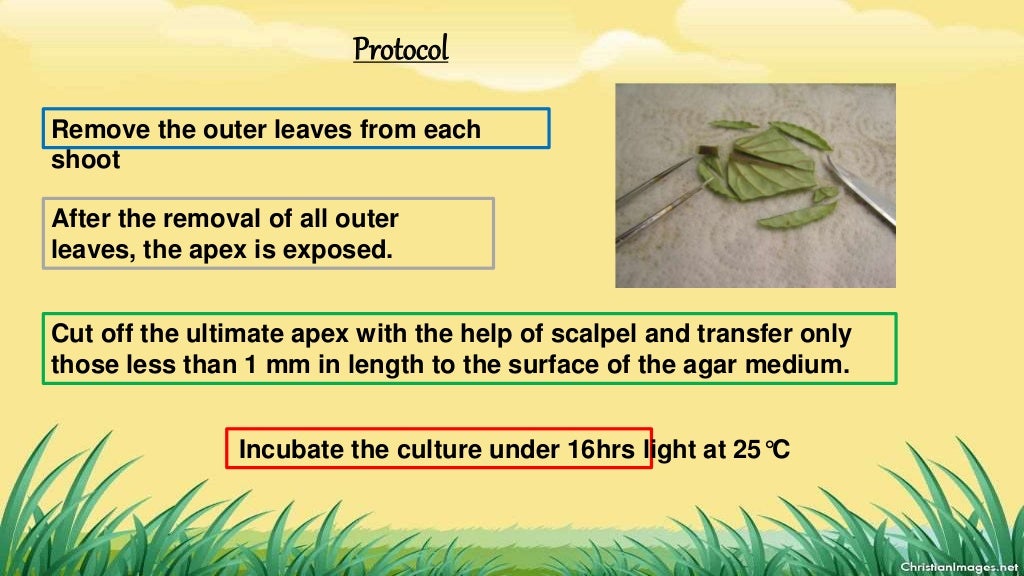 Protocol

Remove the outer leaves from each shoot

After the removal of all outer leaves, the apex is exposed.

Cut off the ultimate apex with the help of scalpel and transfer only those less than 1 mm in length to the surface of the agar medium.

Incubate the culture under 16hrs light at 25℃

ChristianImages.net